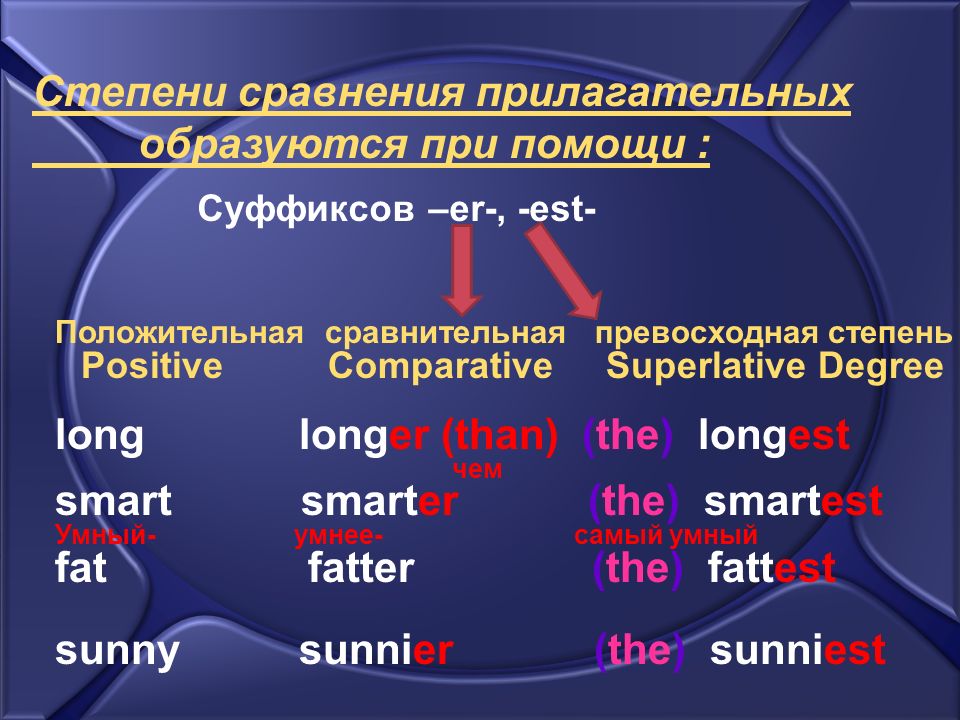 Степени сравнения прилагательных образуются при помощи :

Суффиксов –er-, -est-

| Положительная Positive | сравнительная Comparative | превосходная степень Superlative Degree |
|---|---|---|
| long | longer (than) чем | (the) longest |
| smart Умный- | smarter умнее- | (the) smartest самый умный |
| fat | fatter | (the) fattest |
| sunny | sunnier | (the) sunniest |